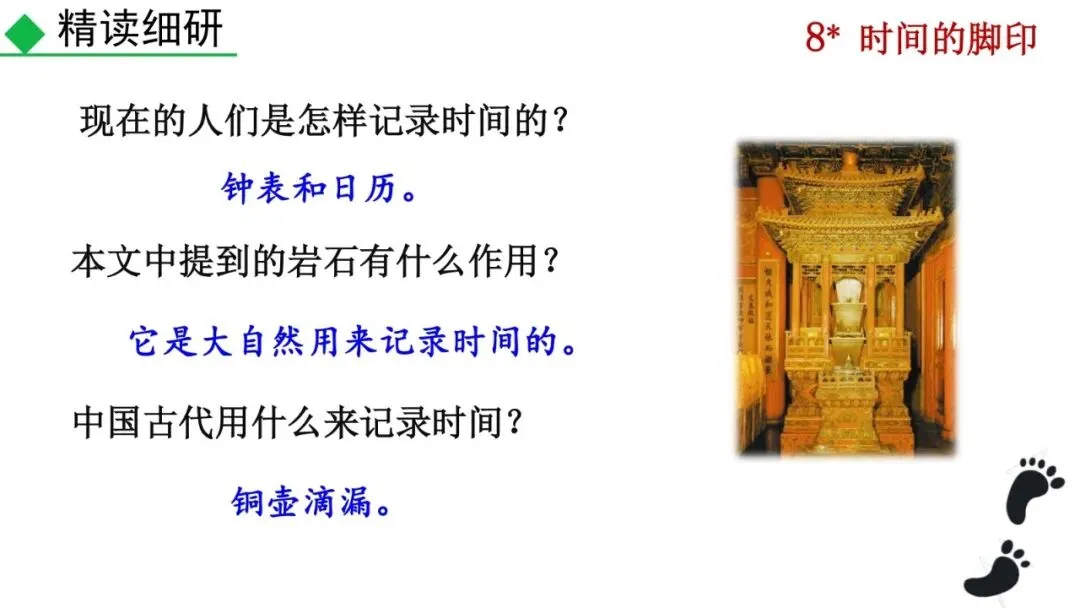 精读细研

8* 时间的脚印

现在的人们是怎样记录时间的？

钟表和日历。

本文中提到的岩石有什么作用？

它是大自然用来记录时间的。

中国古代用什么来记录时间？

铜壶滴漏。